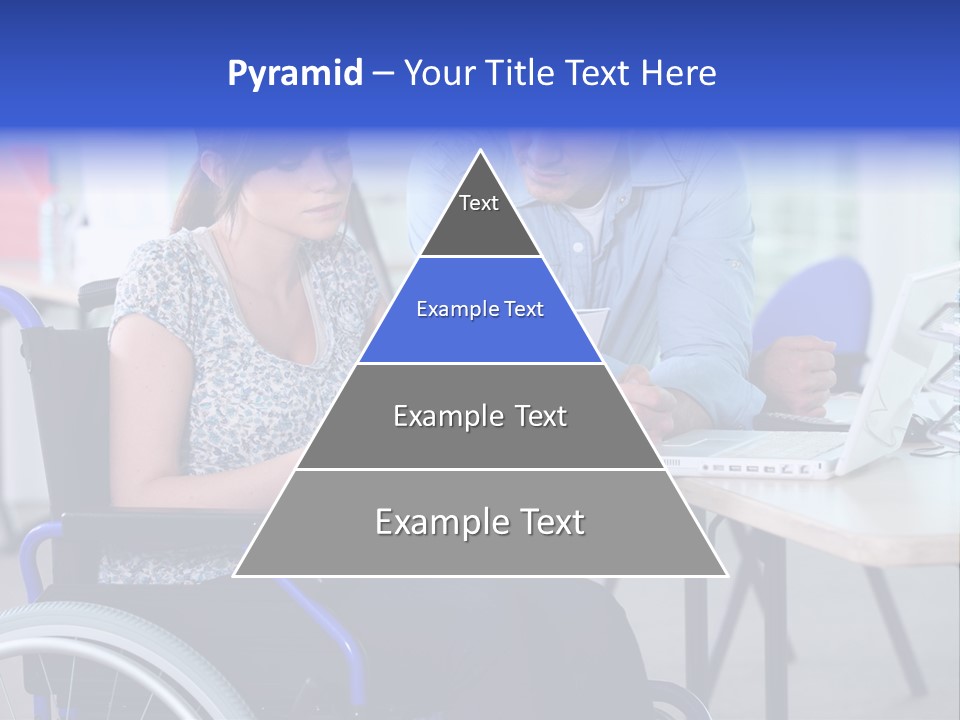 Pyramid – Your Title Text Here

Text

Example Text

Example Text

Example Text